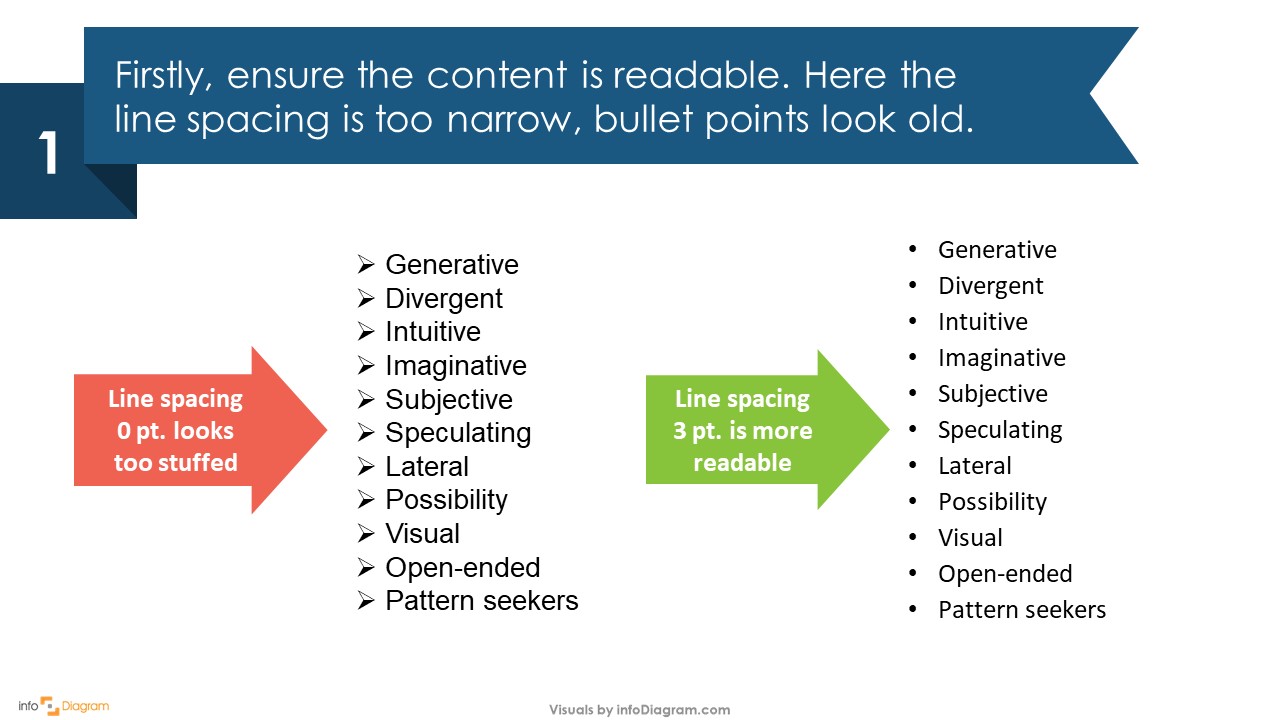 1

Firstly, ensure the content is readable. Here the line spacing is too narrow, bullet points look old.

Line spacing 0 pt. looks too stuffed

➢ Generative
➢ Divergent
➢ Intuitive
➢ Imaginative
➢ Subjective
➢ Speculating
➢ Lateral
➢ Possibility
➢ Visual
➢ Open-ended
➢ Pattern seekers

Line spacing 3 pt. is more readable

• Generative
• Divergent
• Intuitive
• Imaginative
• Subjective
• Speculating
• Lateral
• Possibility
• Visual
• Open-ended
• Pattern seekers

info Diagram

Visuals by infoDiagram.com